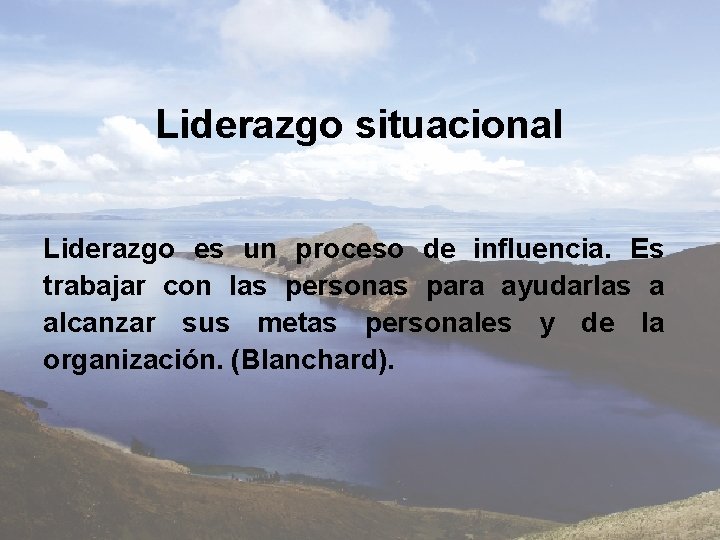 Liderazgo situacional

Liderazgo es un proceso de influencia. Es trabajar con las personas para ayudarlas a alcanzar sus metas personales y de la organización. (Blanchard).